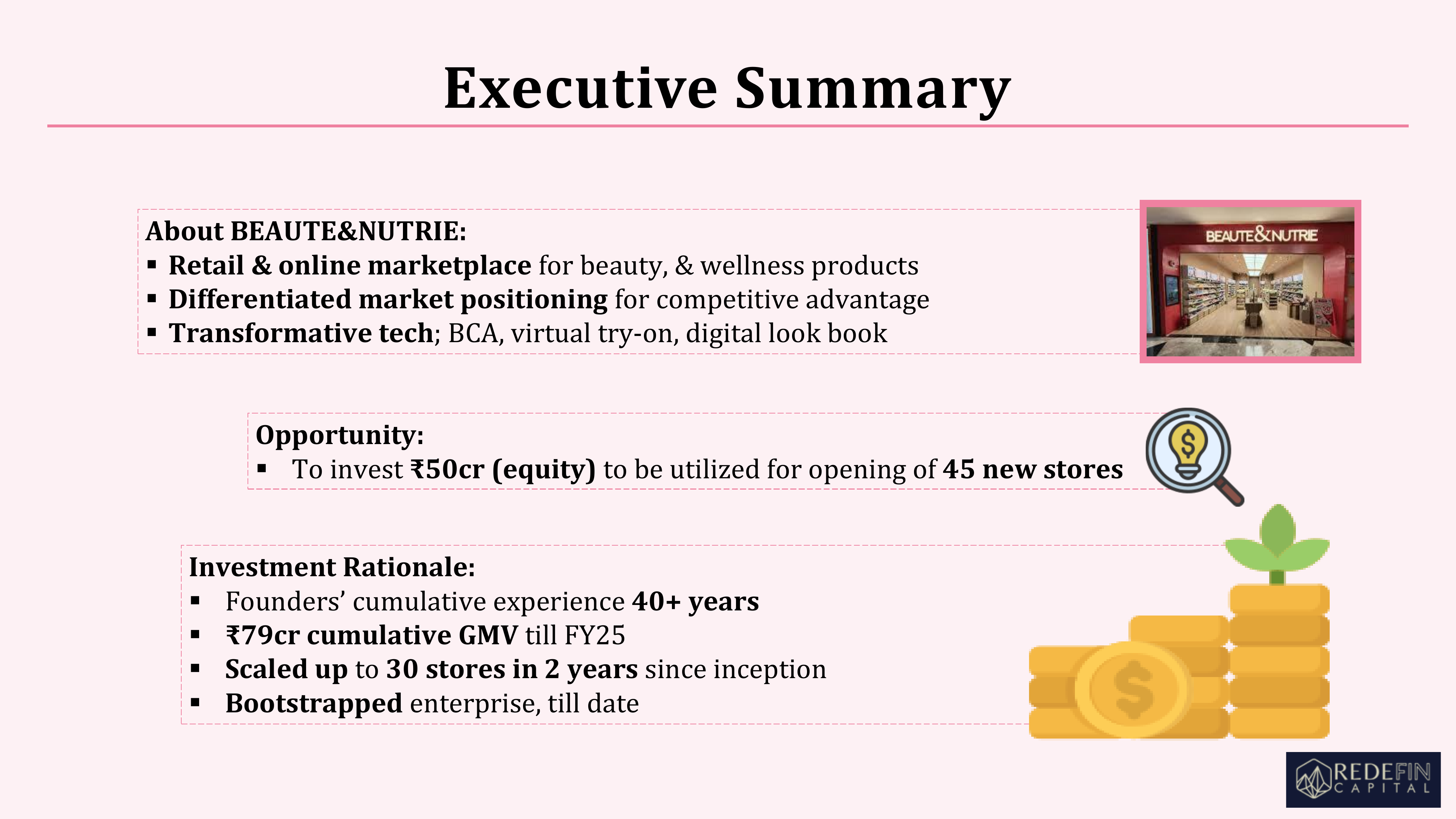 Executive Summary

About BEAUTE&NUTRIE:
▪ Retail & online marketplace for beauty, & wellness products
▪ Differentiated market positioning for competitive advantage
▪ Transformative tech; BCA, virtual try-on, digital look book

BEAUTE&NUTRIE

Opportunity:
▪ To invest ₹50cr (equity) to be utilized for opening of 45 new stores

Investment Rationale:
▪ Founders' cumulative experience 40+ years
▪ ₹79cr cumulative GMV till FY25
▪ Scaled up to 30 stores in 2 years since inception
▪ Bootstrapped enterprise, till date

REDEFIN CAPITAL